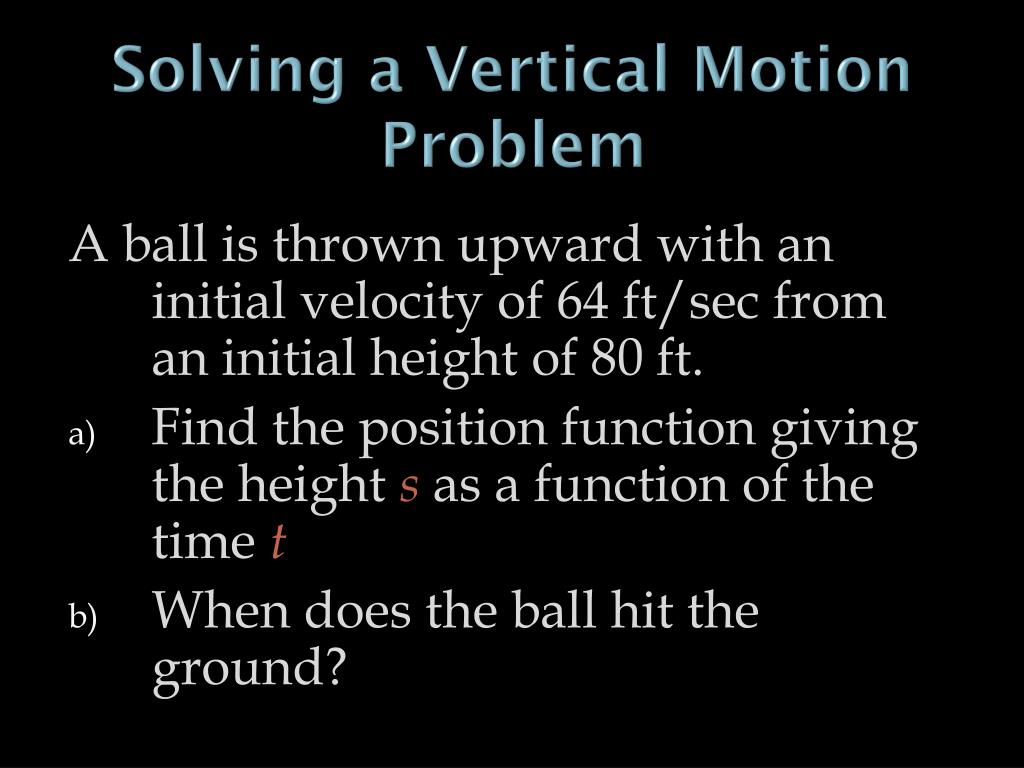 Solving a Vertical Motion Problem

A ball is thrown upward with an initial velocity of 64 ft/sec from an initial height of 80 ft.

a) Find the position function giving the height $s$ as a function of the time $t$

b) When does the ball hit the ground?